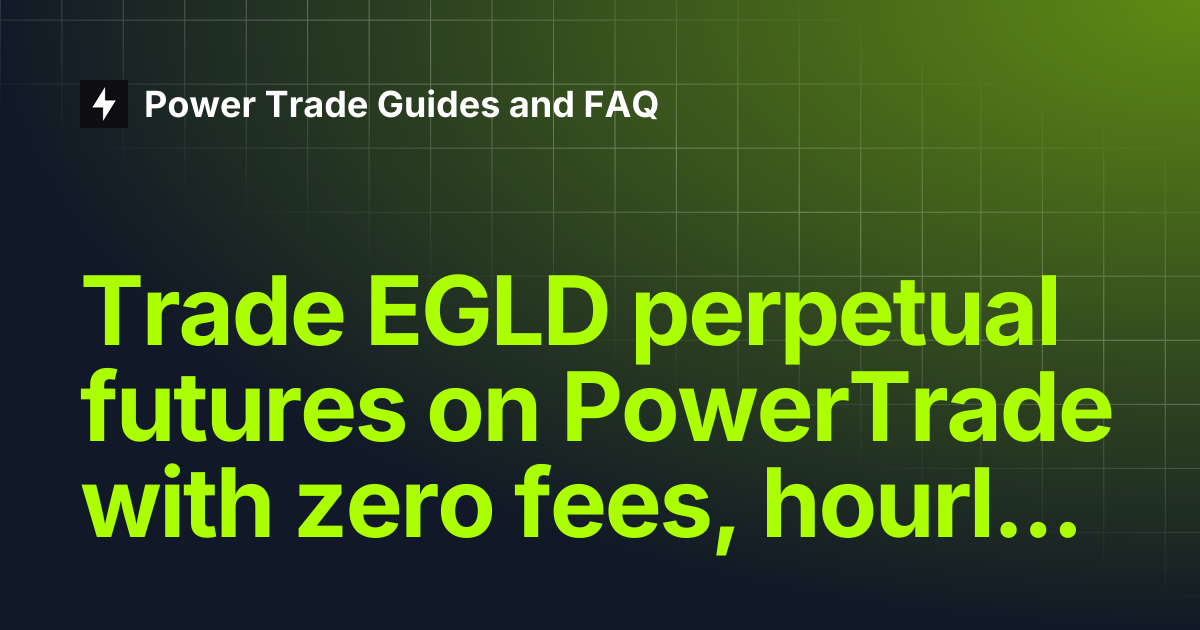 Power Trade Guides and FAQ

Trade EGLD perpetual futures on PowerTrade with zero fees, hourl...